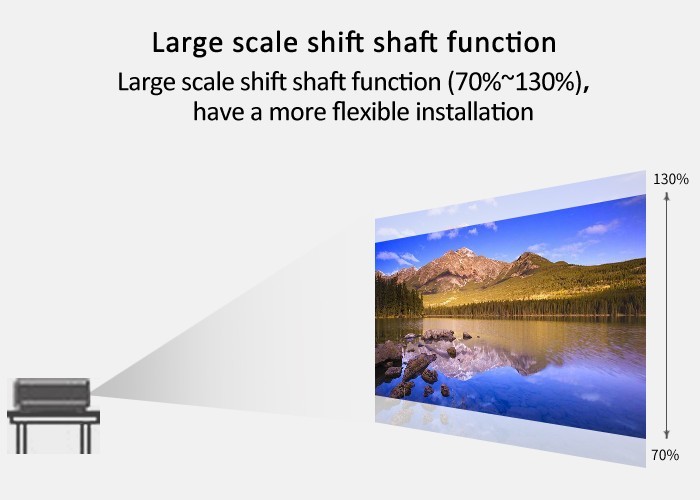 Large scale shift shaft function

Large scale shift shaft function (70%~130%), have a more flexible installation

130%

70%